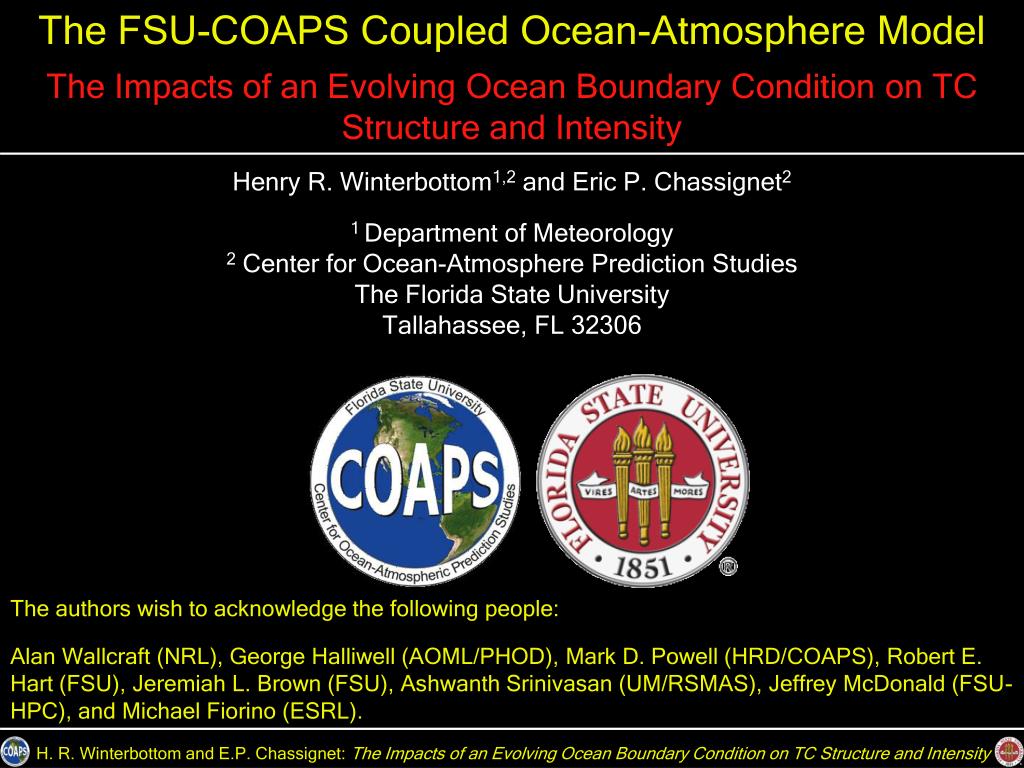 The FSU-COAPS Coupled Ocean-Atmosphere Model

The Impacts of an Evolving Ocean Boundary Condition on TC Structure and Intensity

Henry R. Winterbottom$^{1,2}$ and Eric P. Chassignet$^{2}$

$^{1}$ Department of Meteorology
$^{2}$ Center for Ocean-Atmosphere Prediction Studies
The Florida State University
Tallahassee, FL 32306

Florida State University
COAPS
Center for Ocean-Atmospheric Prediction Studies

FLORIDA STATE UNIVERSITY
VIRES ARTES MORES
1851

The authors wish to acknowledge the following people:

Alan Wallcraft (NRL), George Halliwell (AOML/PHOD), Mark D. Powell (HRD/COAPS), Robert E. Hart (FSU), Jeremiah L. Brown (FSU), Ashwanth Srinivasan (UM/RSMAS), Jeffrey McDonald (FSU-HPC), and Michael Fiorino (ESRL).

H. R. Winterbottom and E.P. Chassignet: The Impacts of an Evolving Ocean Boundary Condition on TC Structure and Intensity